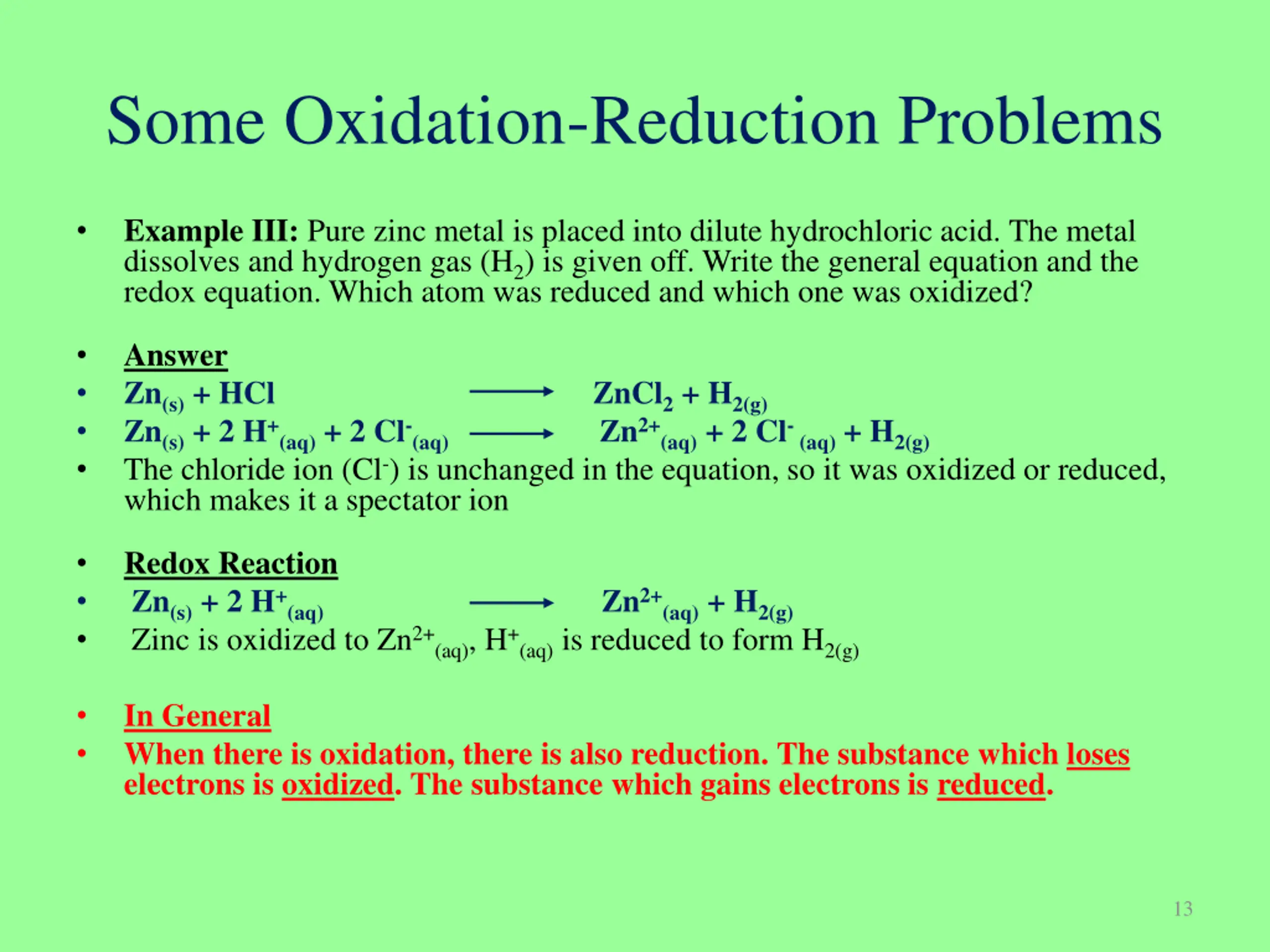 Some Oxidation-Reduction Problems

• Example III: Pure zinc metal is placed into dilute hydrochloric acid. The metal dissolves and hydrogen gas ($H_2$) is given off. Write the general equation and the redox equation. Which atom was reduced and which one was oxidized?

• Answer
• $Zn_{(s)} + HCl \longrightarrow ZnCl_2 + H_{2(g)}$
• $Zn_{(s)} + 2\ H^+_{(aq)} + 2\ Cl^-_{(aq)} \longrightarrow Zn^{2+}_{(aq)} + 2\ Cl^-_{(aq)} + H_{2(g)}$
• The chloride ion ($Cl^-$) is unchanged in the equation, so it was oxidized or reduced, which makes it a spectator ion

• Redox Reaction
• $Zn_{(s)} + 2\ H^+_{(aq)} \longrightarrow Zn^{2+}_{(aq)} + H_{2(g)}$
• Zinc is oxidized to $Zn^{2+}_{(aq)}$, $H^+_{(aq)}$ is reduced to form $H_{2(g)}$

• In General
• When there is oxidation, there is also reduction. The substance which loses electrons is oxidized. The substance which gains electrons is reduced.

13